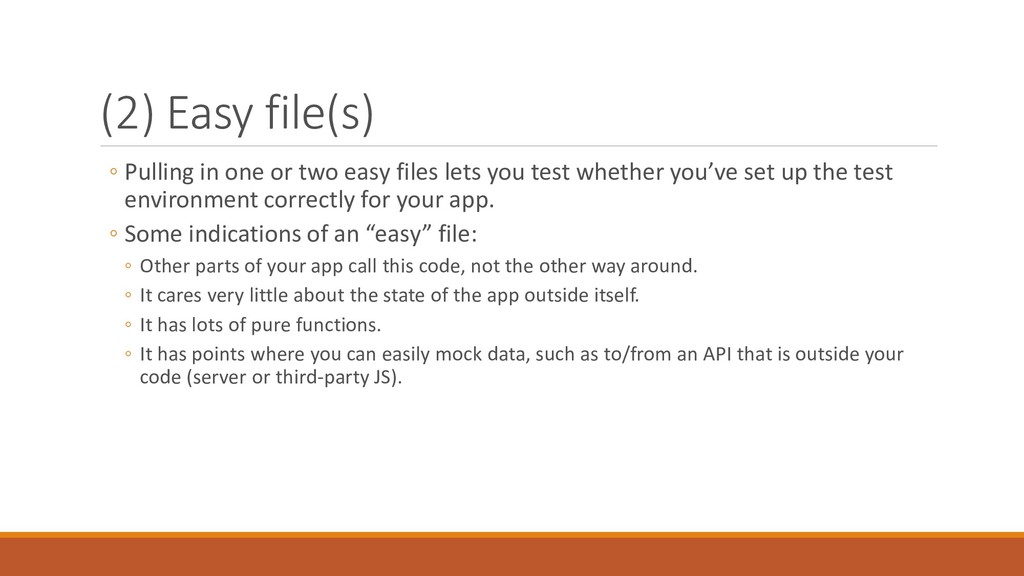 (2) Easy file(s)

◦ Pulling in one or two easy files lets you test whether you’ve set up the test environment correctly for your app.

◦ Some indications of an “easy” file:

◦ Other parts of your app call this code, not the other way around.

◦ It cares very little about the state of the app outside itself.

◦ It has lots of pure functions.

◦ It has points where you can easily mock data, such as to/from an API that is outside your code (server or third-party JS).